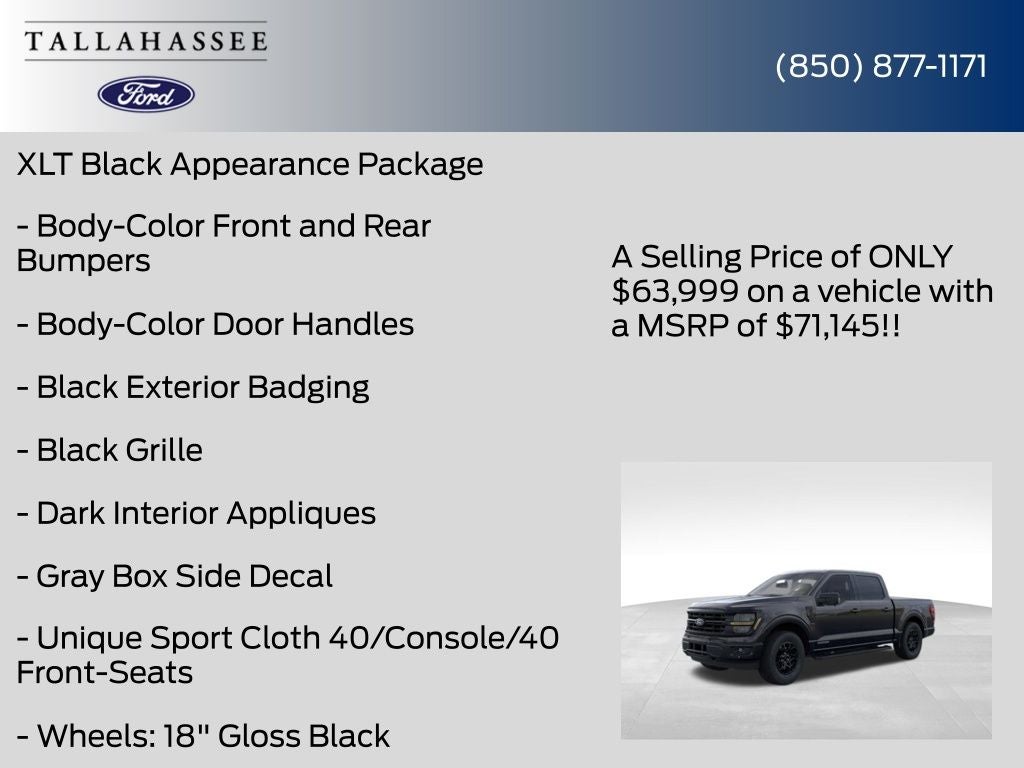 TALLAHASSEE

Ford

(850) 877-1171

XLT Black Appearance Package

- Body-Color Front and Rear Bumpers

- Body-Color Door Handles

- Black Exterior Badging

- Black Grille

- Dark Interior Appliques

- Gray Box Side Decal

- Unique Sport Cloth 40/Console/40 Front-Seats

- Wheels: 18" Gloss Black

A Selling Price of ONLY $63,999 on a vehicle with a MSRP of $71,145!!